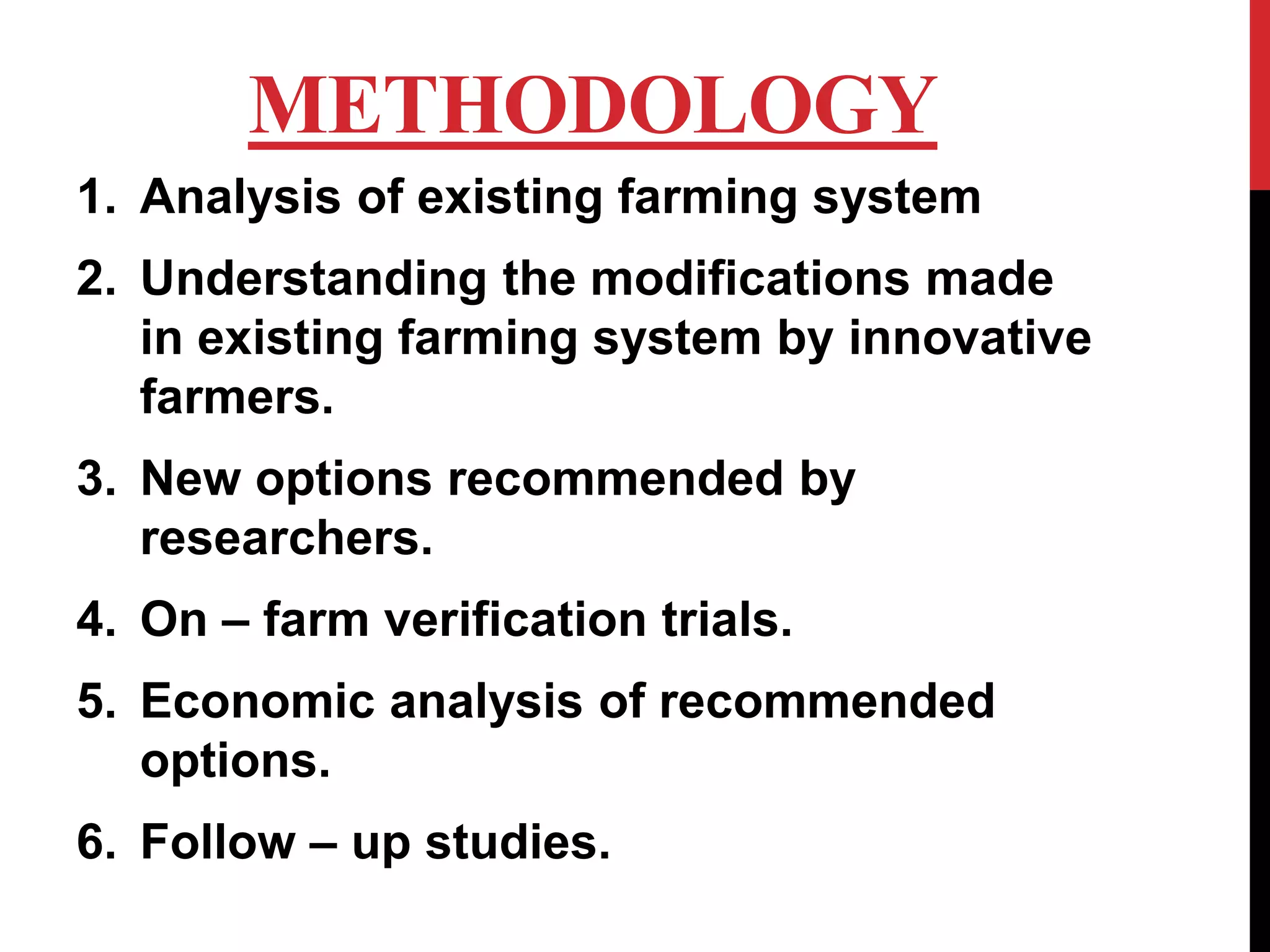 METHODOLOGY

1. Analysis of existing farming system
2. Understanding the modifications made in existing farming system by innovative farmers.
3. New options recommended by researchers.
4. On – farm verification trials.
5. Economic analysis of recommended options.
6. Follow – up studies.